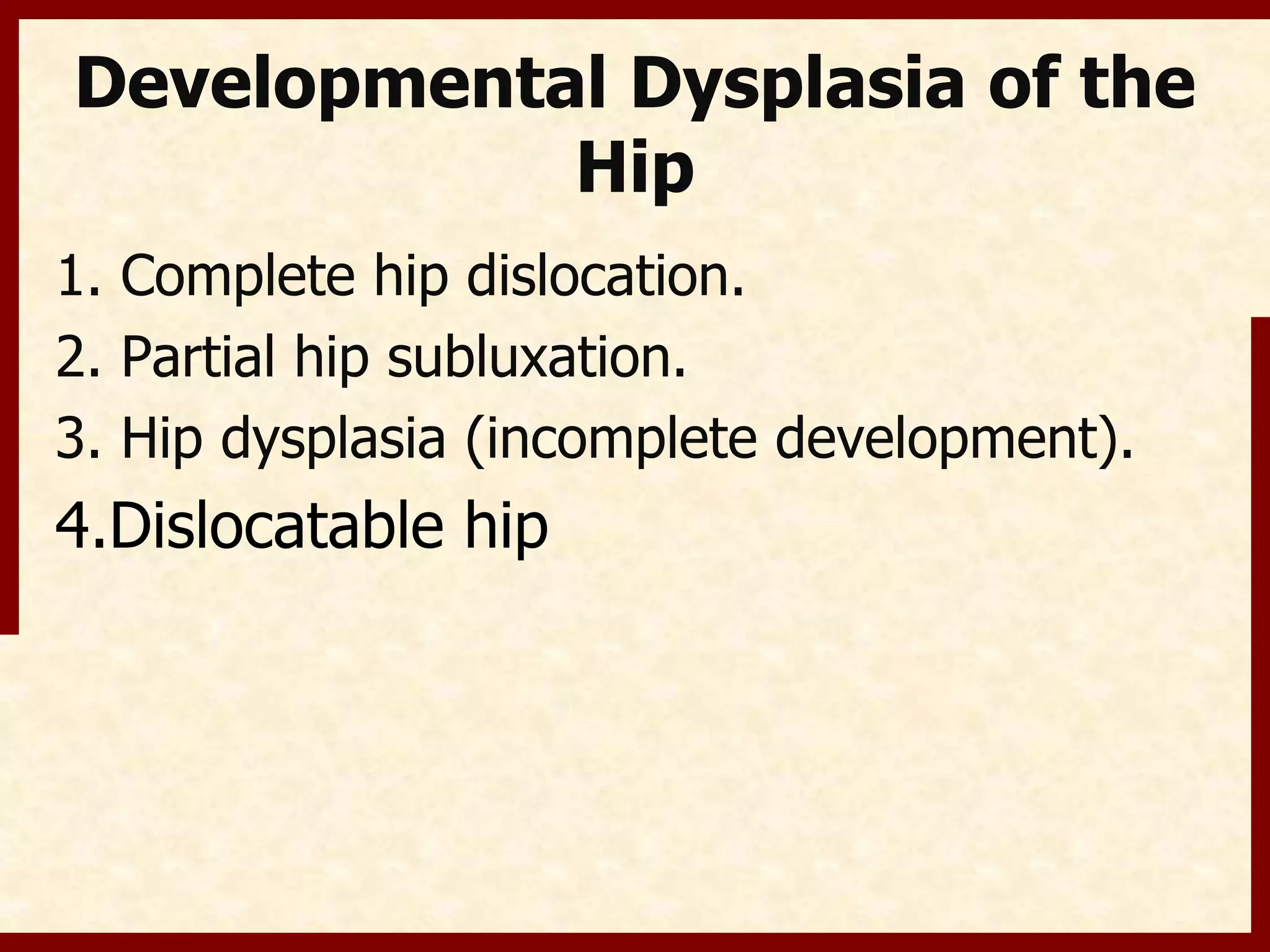 Developmental Dysplasia of the Hip

1. Complete hip dislocation.
2. Partial hip subluxation.
3. Hip dysplasia (incomplete development).
4.Dislocatable hip